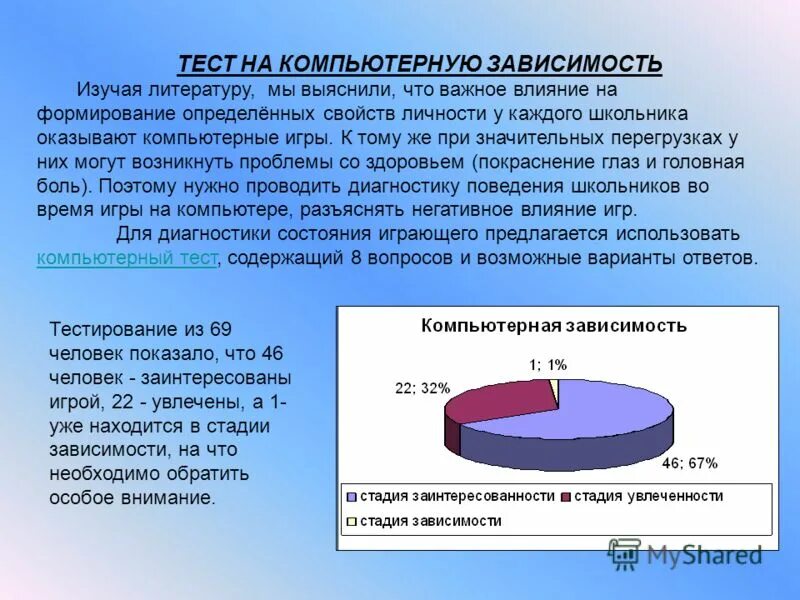 ТЕСТ НА КОМПЬЮТЕРНУЮ ЗАВИСИМОСТЬ

Изучая литературу, мы выяснили, что важное влияние на формирование определённых свойств личности у каждого школьника оказывают компьютерные игры. К тому же при значительных перегрузках у них могут возникнуть проблемы со здоровьем (покраснение глаз и головная боль). Поэтому нужно проводить диагностику поведения школьников во время игры на компьютере, разъяснять негативное влияние игр.

Для диагностики состояния играющего предлагается использовать компьютерный тест, содержащий 8 вопросов и возможные варианты ответов.

Тестирование из 69 человек показало, что 46 человек - заинтересованы игрой, 22 - увлечены, а 1- уже находится в стадии зависимости, на что необходимо обратить особое внимание.

Компьютерная зависимость

1; 1%

22; 32%

46; 67%

стадия заинтересованности
стадия увлеченности
стадия зависимости

MyShared